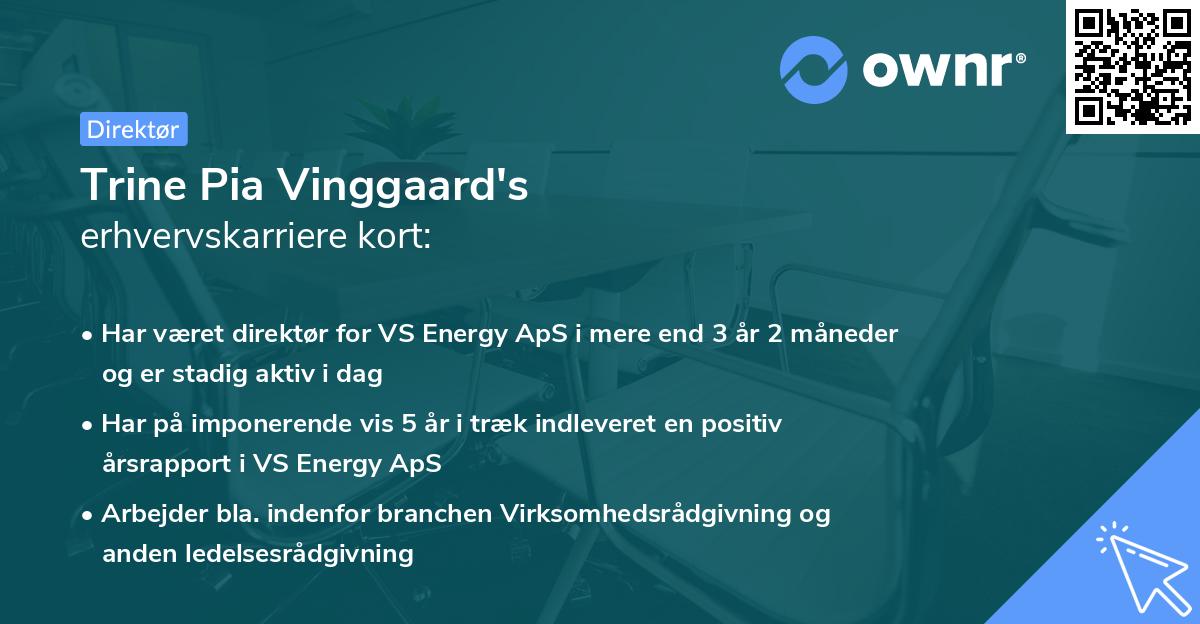 ownr®

Direktør

Trine Pia Vinggaard's
erhvervskarriere kort:

• Har været direktør for VS Energy ApS i mere end 3 år 2 måneder og er stadig aktiv i dag

• Har på imponerende vis 5 år i træk indleveret en positiv årsrapport i VS Energy ApS

• Arbejder bla. indenfor branchen Virksomhedsrådgivning og anden ledelsesrådgivning